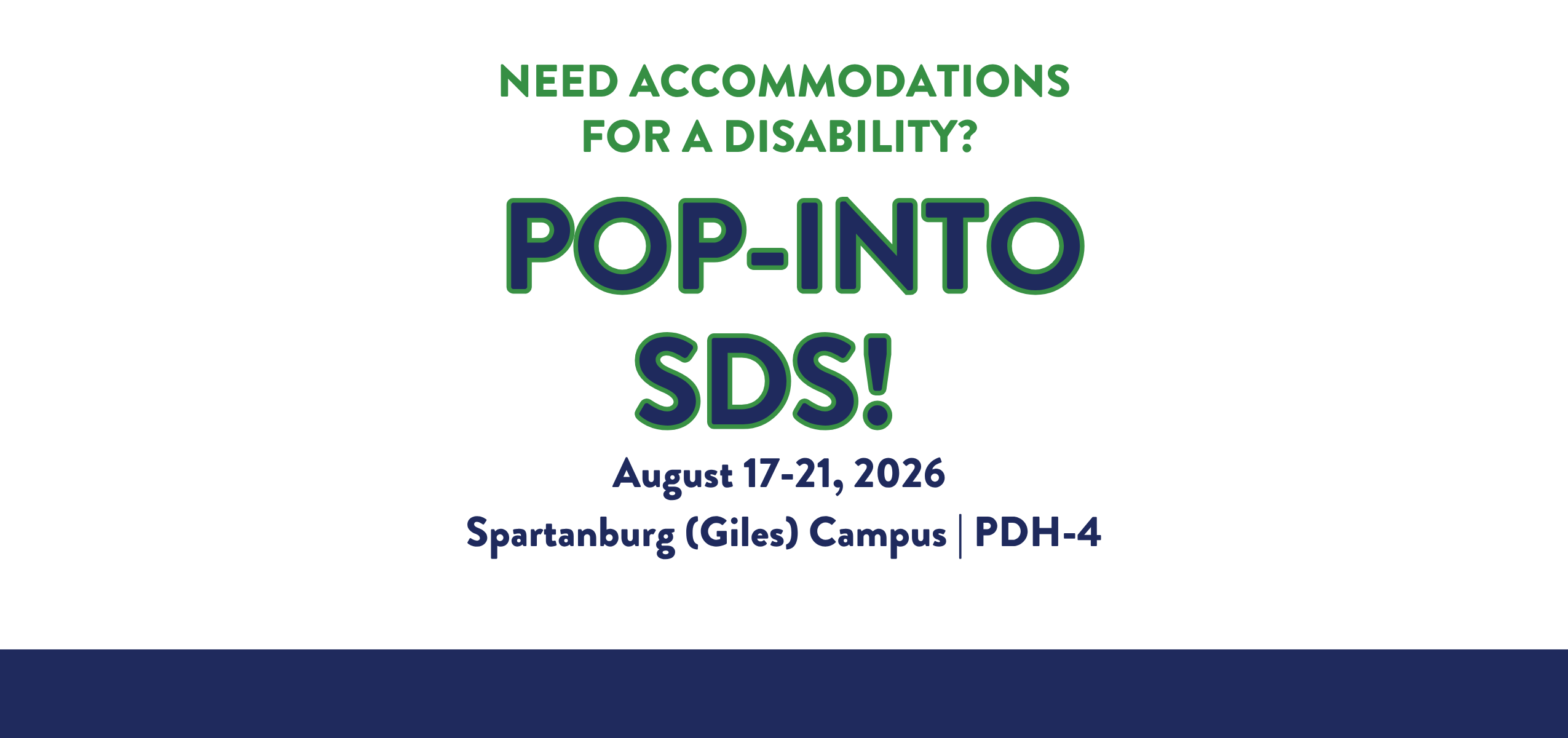 NEED ACCOMMODATIONS FOR A DISABILITY?

POP-INTO SDS!

August 17-21, 2026

Spartanburg (Giles) Campus | PDH-4